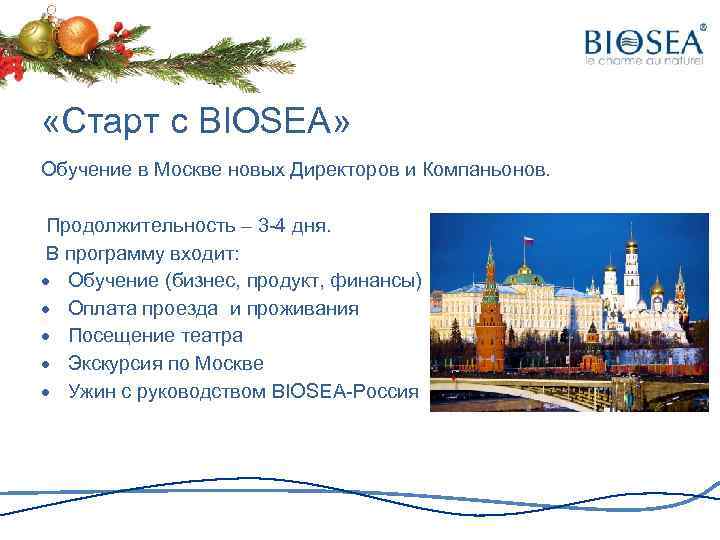 BIOSEA®
le charme au naturel

«Старт с BIOSEA»

Обучение в Москве новых Директоров и Компаньонов.

Продолжительность – 3-4 дня.
В программу входит:
• Обучение (бизнес, продукт, финансы)
• Оплата проезда и проживания
• Посещение театра
• Экскурсия по Москве
• Ужин с руководством BIOSEA-Россия